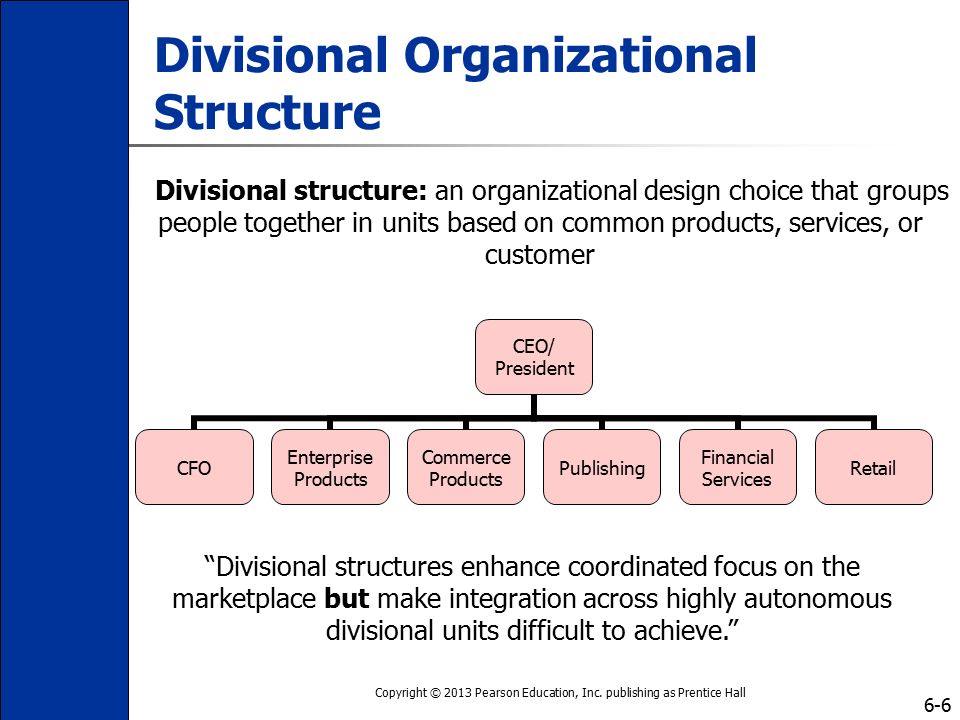 Divisional Organizational Structure

Divisional structure: an organizational design choice that groups people together in units based on common products, services, or customer

CEO/ President

CFO

Enterprise Products

Commerce Products

Publishing

Financial Services

Retail

“Divisional structures enhance coordinated focus on the marketplace but make integration across highly autonomous divisional units difficult to achieve.”

Copyright © 2013 Pearson Education, Inc. publishing as Prentice Hall

6-6